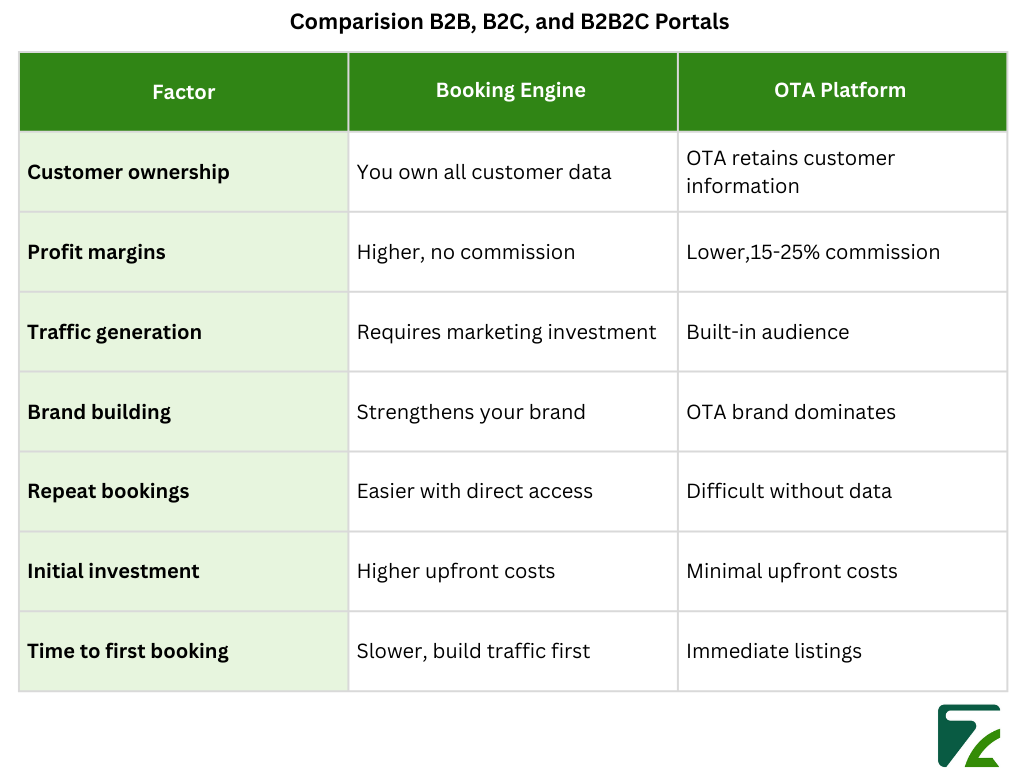 Comparision B2B, B2C, and B2B2C Portals

| Factor | Booking Engine | OTA Platform |
|---|---|---|
| Customer ownership | You own all customer data | OTA retains customer information |
| Profit margins | Higher, no commission | Lower,15-25% commission |
| Traffic generation | Requires marketing investment | Built-in audience |
| Brand building | Strengthens your brand | OTA brand dominates |
| Repeat bookings | Easier with direct access | Difficult without data |
| Initial investment | Higher upfront costs | Minimal upfront costs |
| Time to first booking | Slower, build traffic first | Immediate listings |